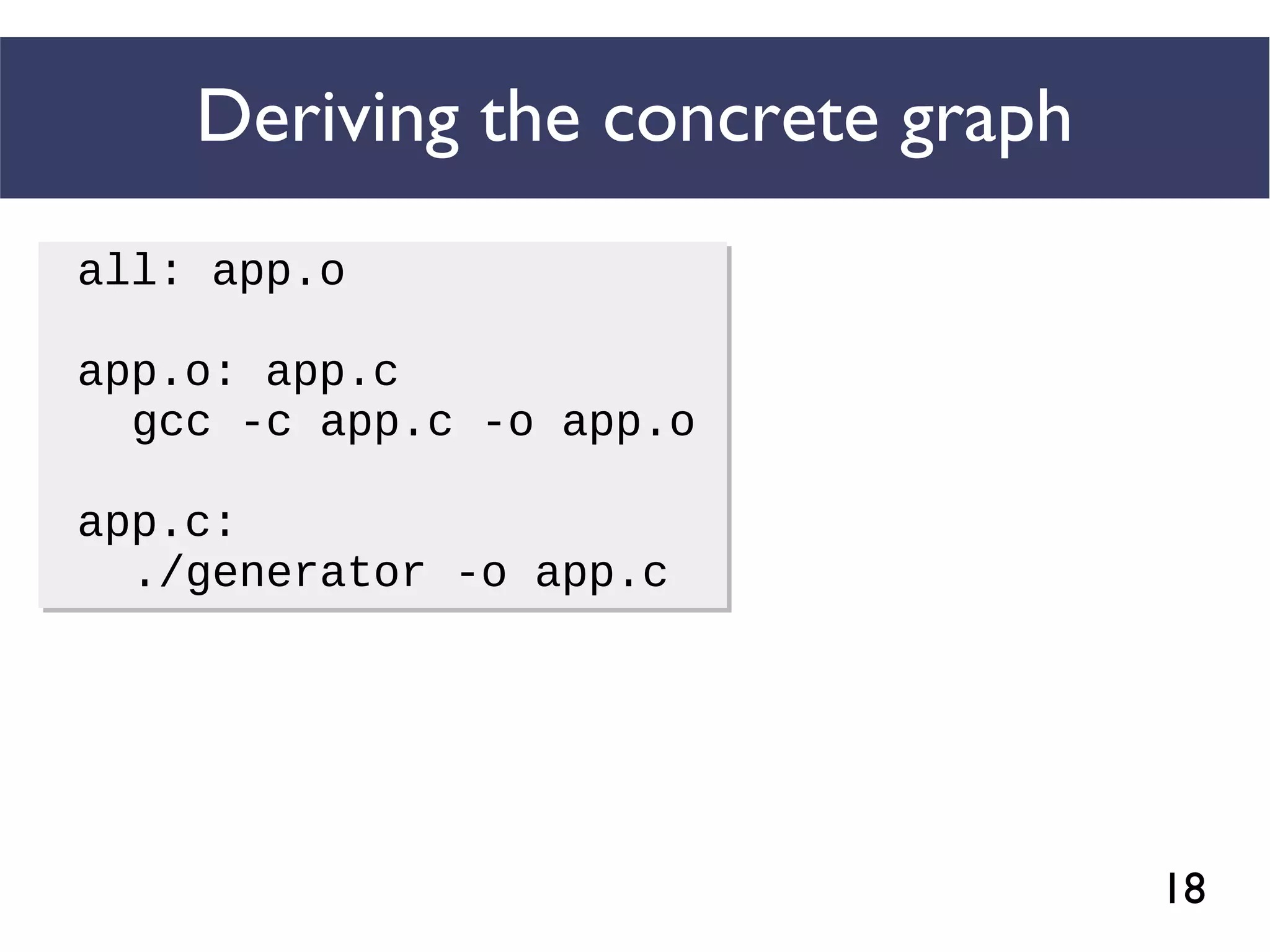 Deriving the concrete graph

all: app.o

app.o: app.c
  gcc -c app.c -o app.o

app.c:
  ./generator -o app.c

18